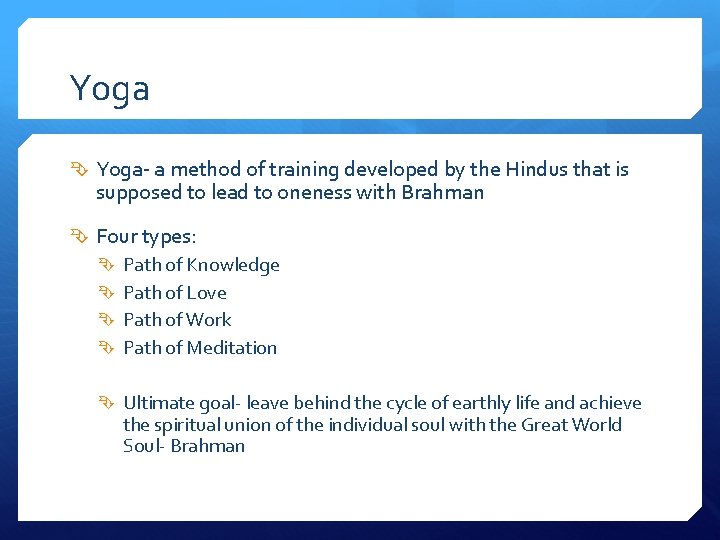 Yoga

Yoga- a method of training developed by the Hindus that is supposed to lead to oneness with Brahman

Four types:

Path of Knowledge

Path of Love

Path of Work

Path of Meditation

Ultimate goal- leave behind the cycle of earthly life and achieve the spiritual union of the individual soul with the Great World Soul- Brahman